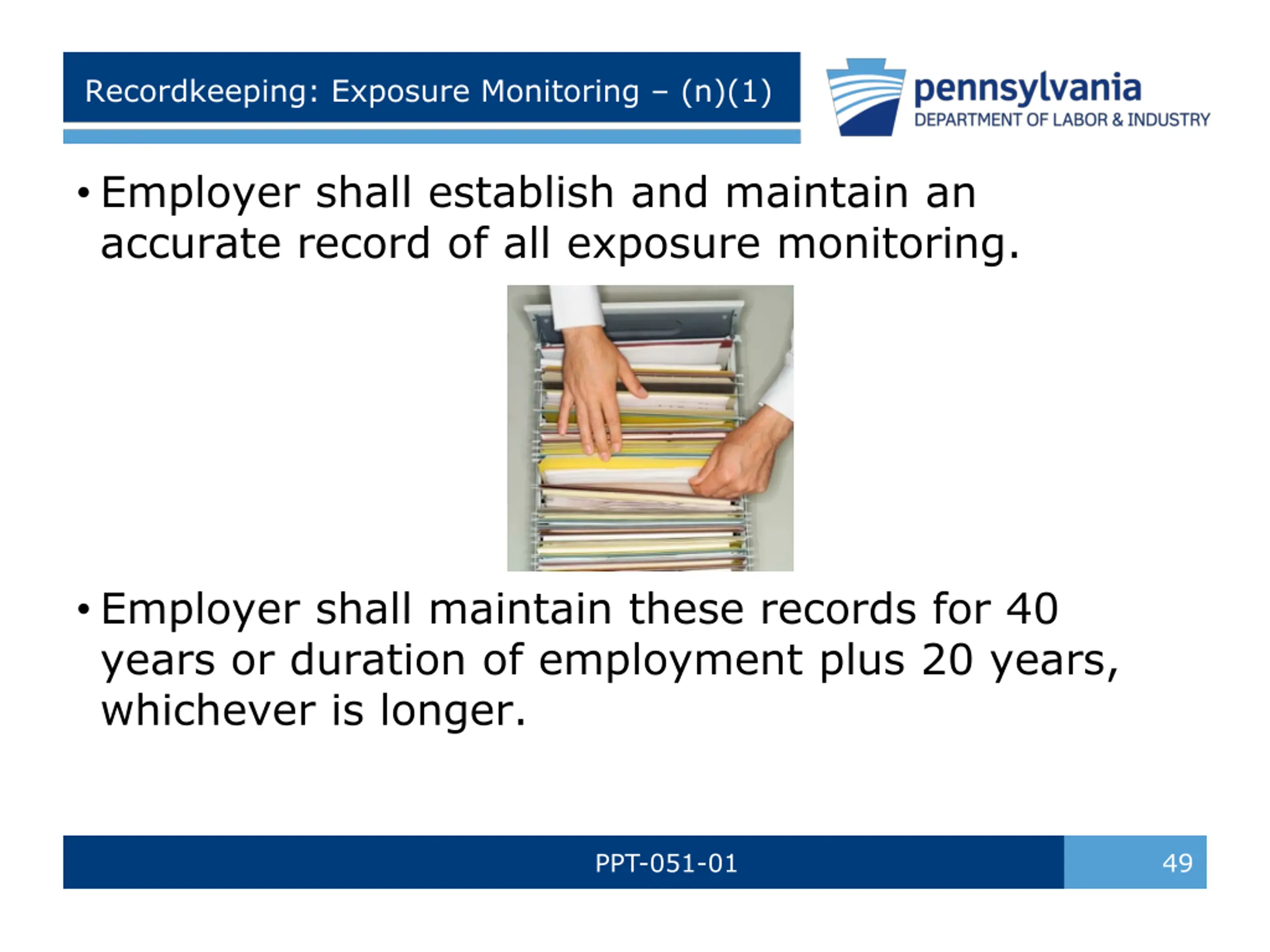 Recordkeeping: Exposure Monitoring – (n)(1)

pennsylvania
DEPARTMENT OF LABOR & INDUSTRY

• Employer shall establish and maintain an accurate record of all exposure monitoring.

• Employer shall maintain these records for 40 years or duration of employment plus 20 years, whichever is longer.

PPT-051-01

49